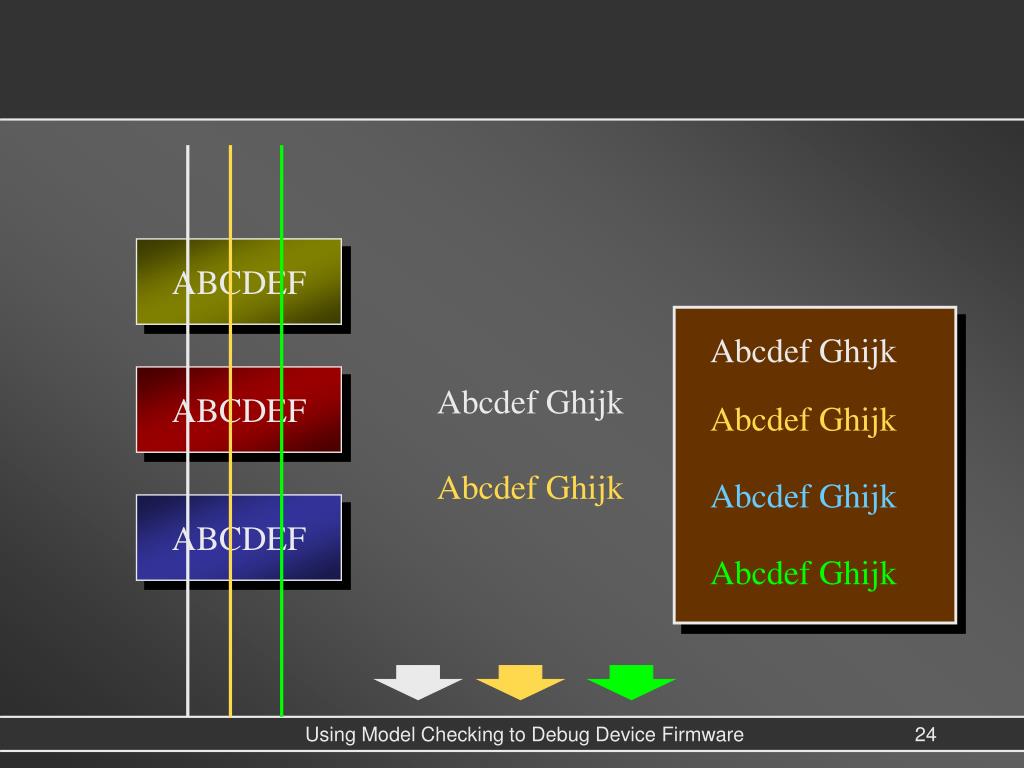 ABCDEF

ABCDEF

ABCDEF

Abcdef Ghijk

Abcdef Ghijk

Abcdef Ghijk

Abcdef Ghijk

Abcdef Ghijk

Abcdef Ghijk

Using Model Checking to Debug Device Firmware

24